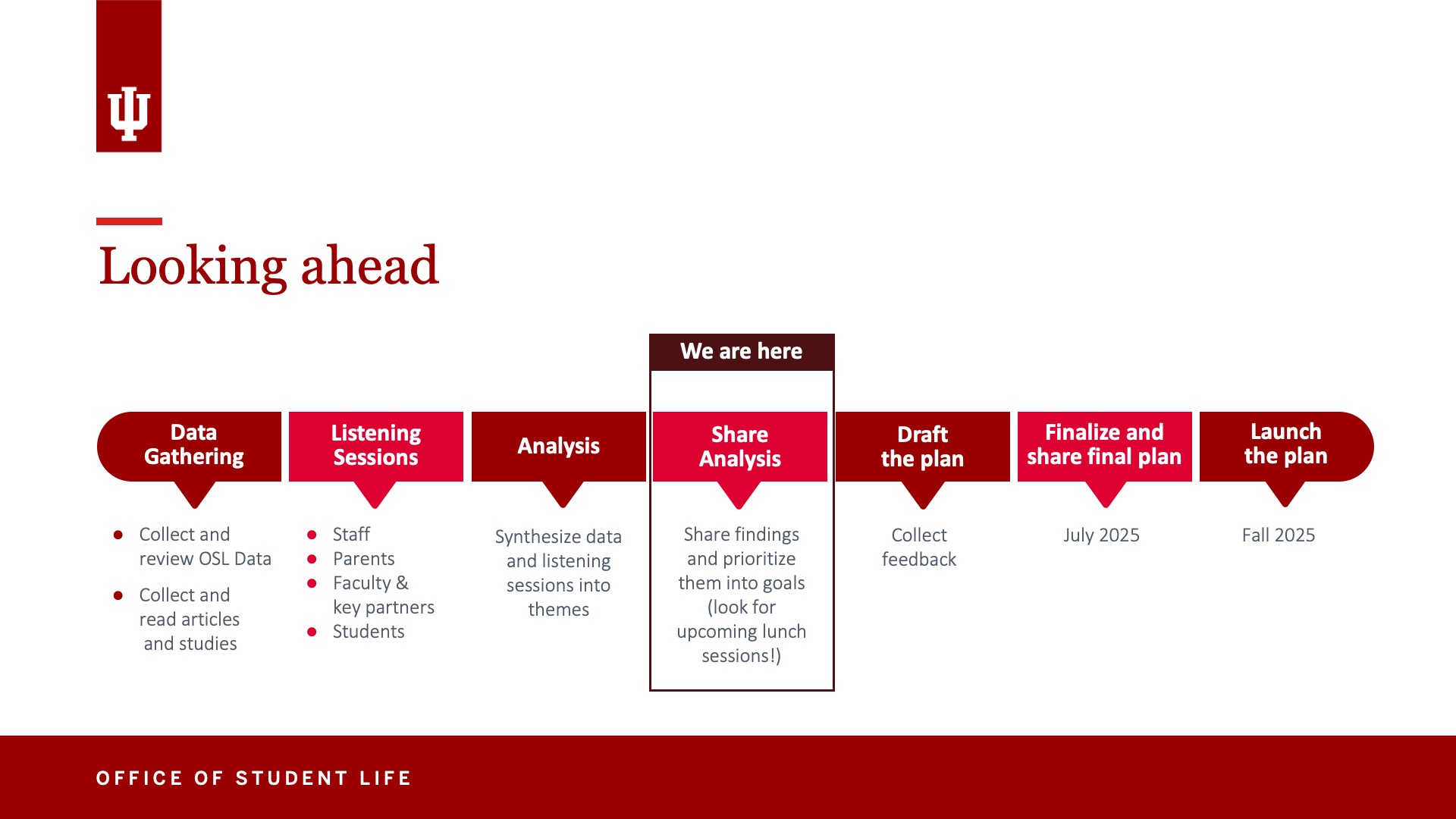 Looking ahead

We are here

Data Gathering

- Collect and review OSL Data
- Collect and read articles and studies

Listening Sessions

- Staff
- Parents
- Faculty & key partners
- Students

Analysis

Synthesize data and listening sessions into themes

Share Analysis

Share findings and prioritize them into goals (look for upcoming lunch sessions!)

Draft the plan

Collect feedback

Finalize and share final plan

July 2025

Launch the plan

Fall 2025

OFFICE OF STUDENT LIFE